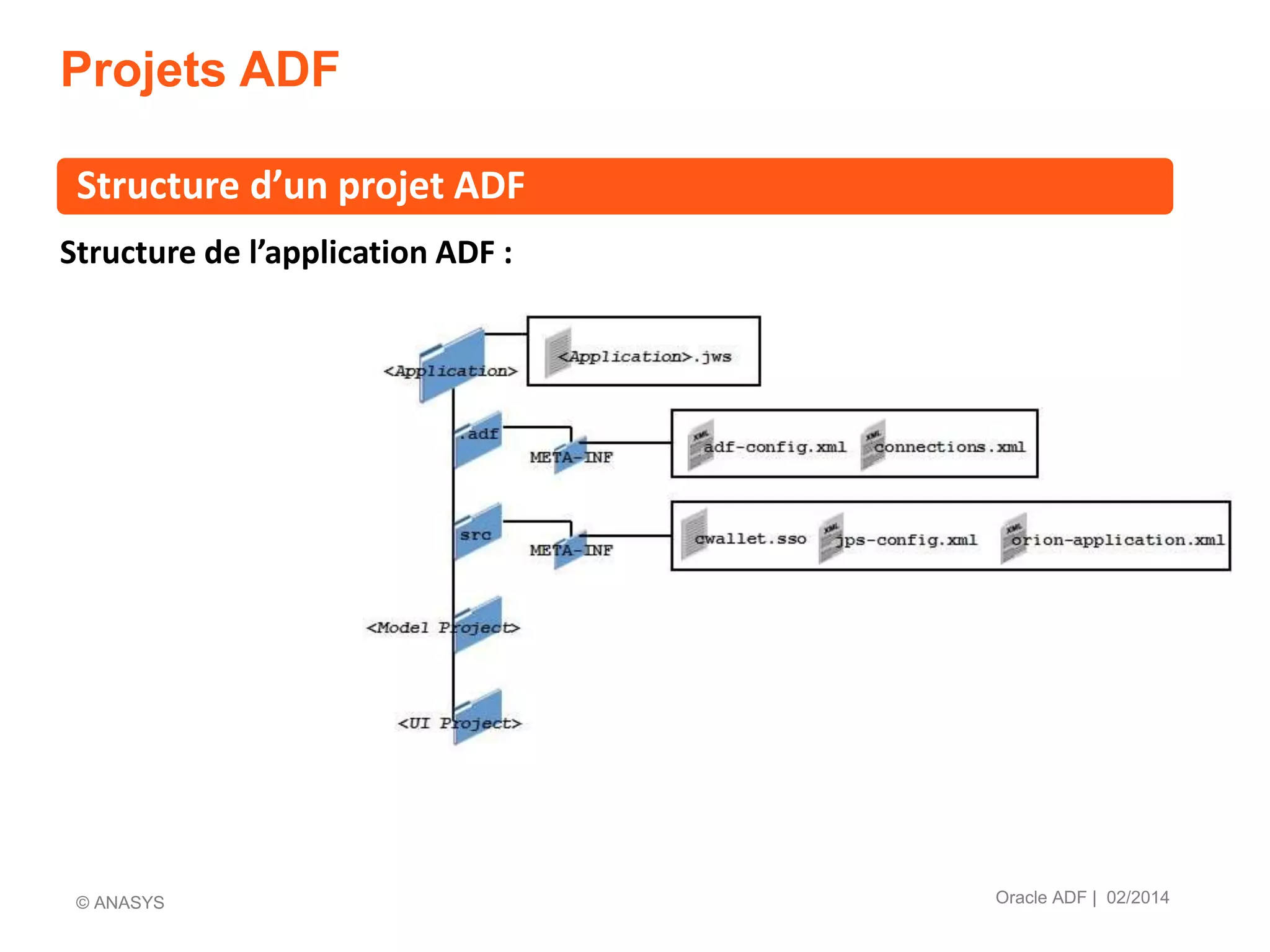 Projets ADF

Structure d’un projet ADF

Structure de l’application ADF :

<Application>

<Application>.jws

.adf

META-INF

XML adf-config.xml

XML connections.xml

src

META-INF

cwallet.sso

XML jps-config.xml

XML orion-application.xml

<Model Project>

<UI Project>

© ANASYS

Oracle ADF | 02/2014